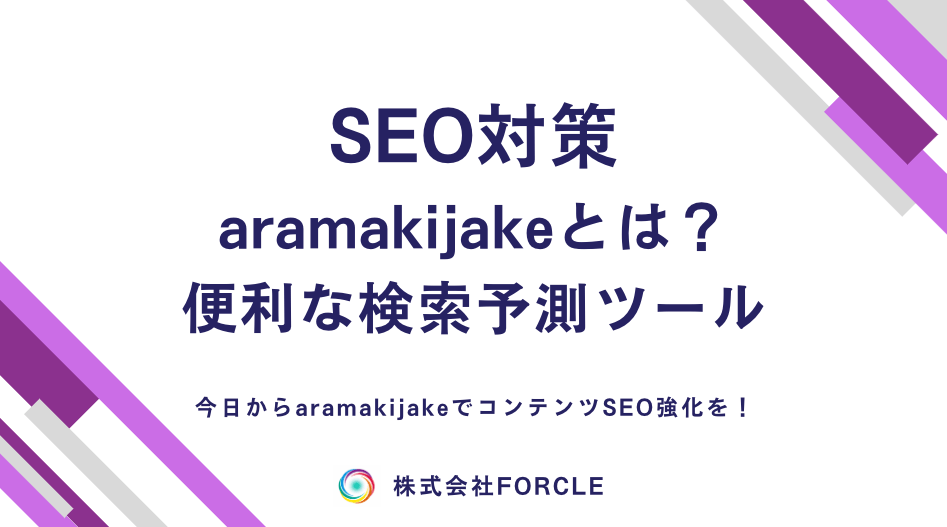 SEO対策
aramakijakeとは？
便利な検索予測ツール

今日からaramakijakeでコンテンツSEO強化を！

株式会社FORCLE